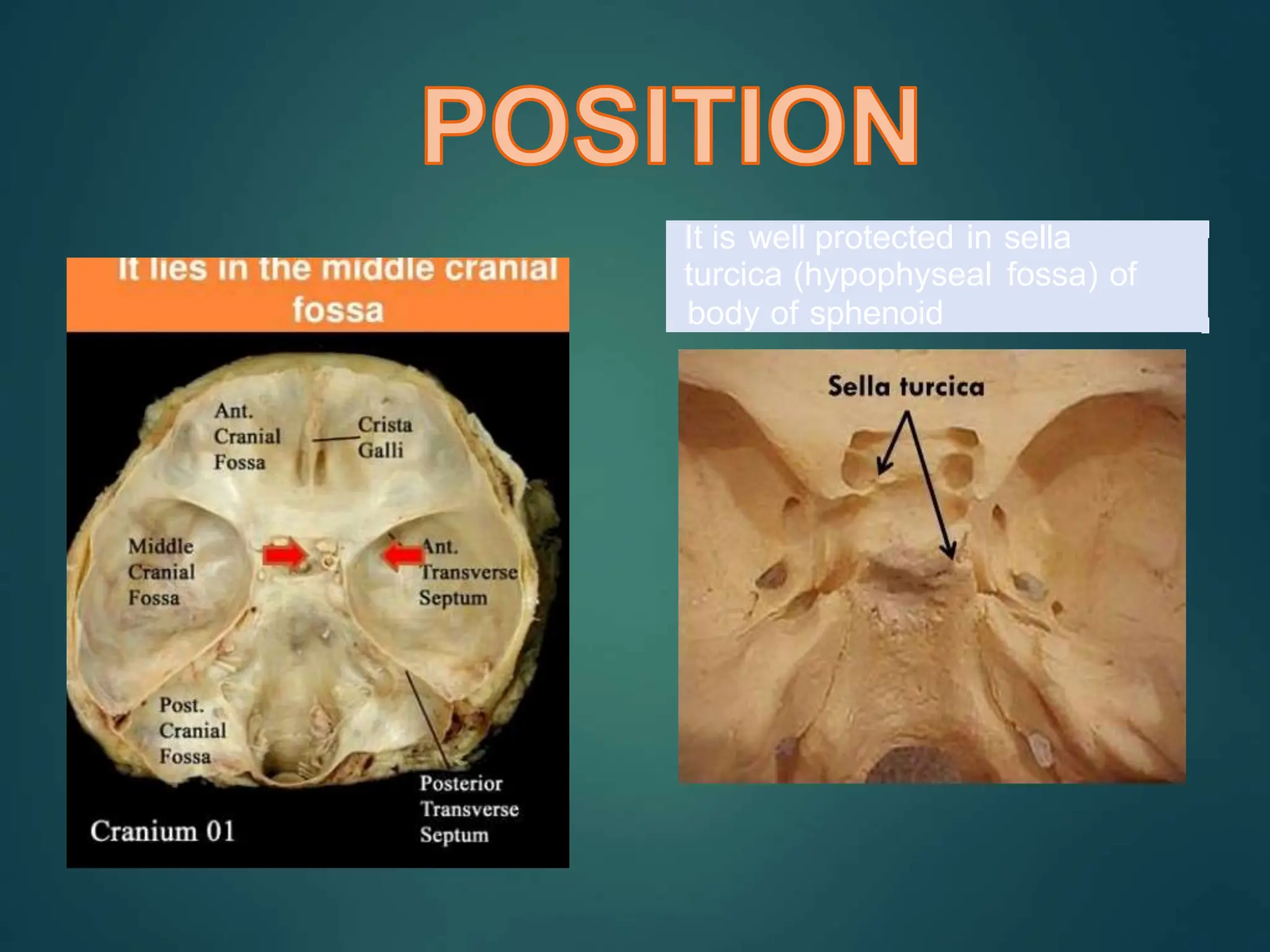 POSITION

It lies in the middle cranial fossa

Ant. Cranial Fossa

Crista Galli

Middle Cranial Fossa

Ant. Transverse Septum

Post. Cranial Fossa

Posterior Transverse Septum

Cranium 01

It is well protected in sella turcica (hypophyseal fossa) of body of sphenoid

Sella turcica